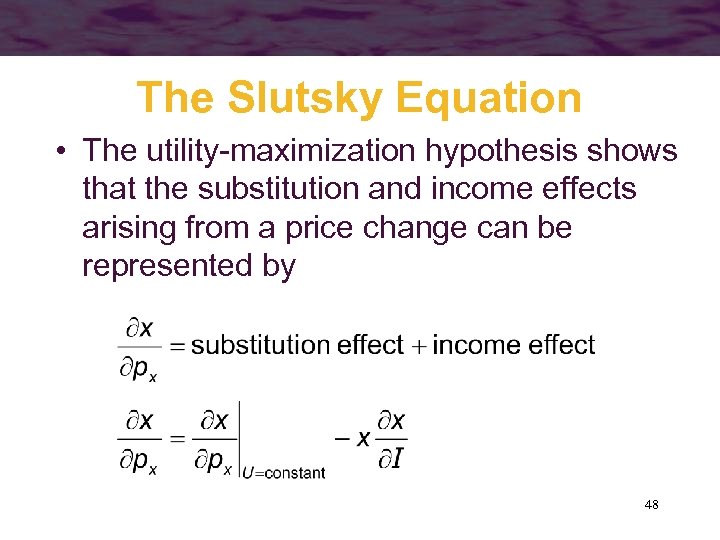 The Slutsky Equation

• The utility-maximization hypothesis shows that the substitution and income effects arising from a price change can be represented by

$\frac{\partial x}{\partial p_x} = \text{substitution effect} + \text{income effect}$

$\frac{\partial x}{\partial p_x} = \left.\frac{\partial x}{\partial p_x}\right|_{U=\text{constant}} - x\frac{\partial x}{\partial I}$

48